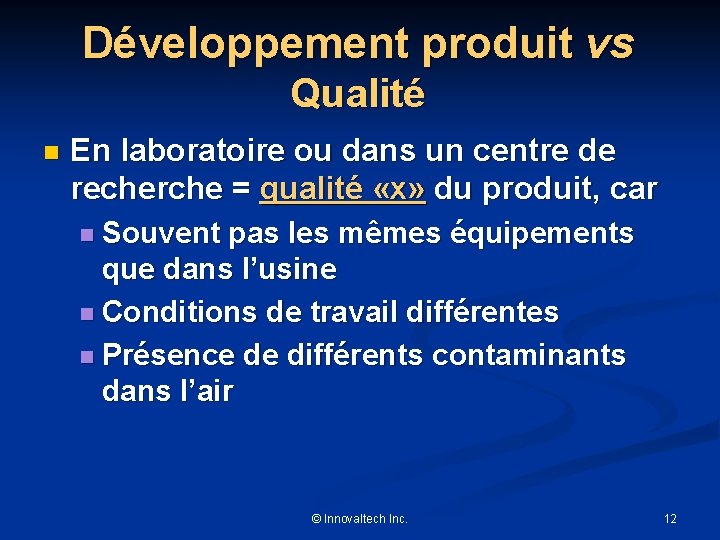 Développement produit vs Qualité

En laboratoire ou dans un centre de recherche = qualité «x» du produit, car

Souvent pas les mêmes équipements que dans l'usine

Conditions de travail différentes

Présence de différents contaminants dans l'air

© Innovaltech Inc.

12